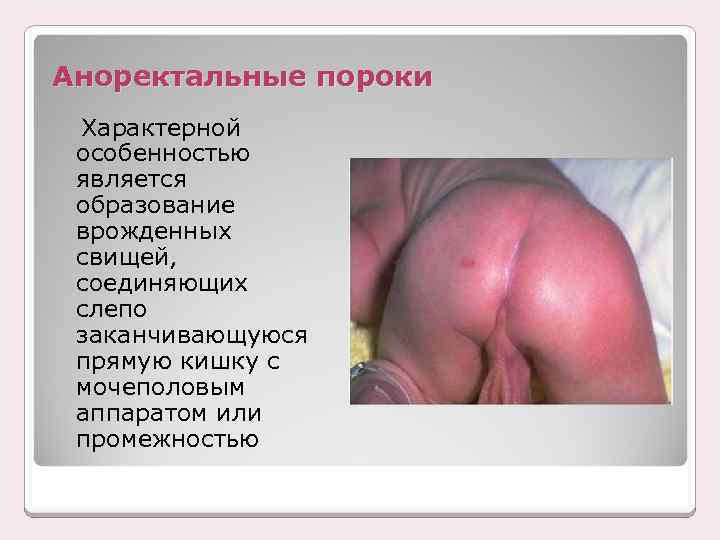 Аноректальные пороки

Характерной особенностью является образование врожденных свищей, соединяющих слепо заканчивающуюся прямую кишку с мочеполовым аппаратом или промежностью